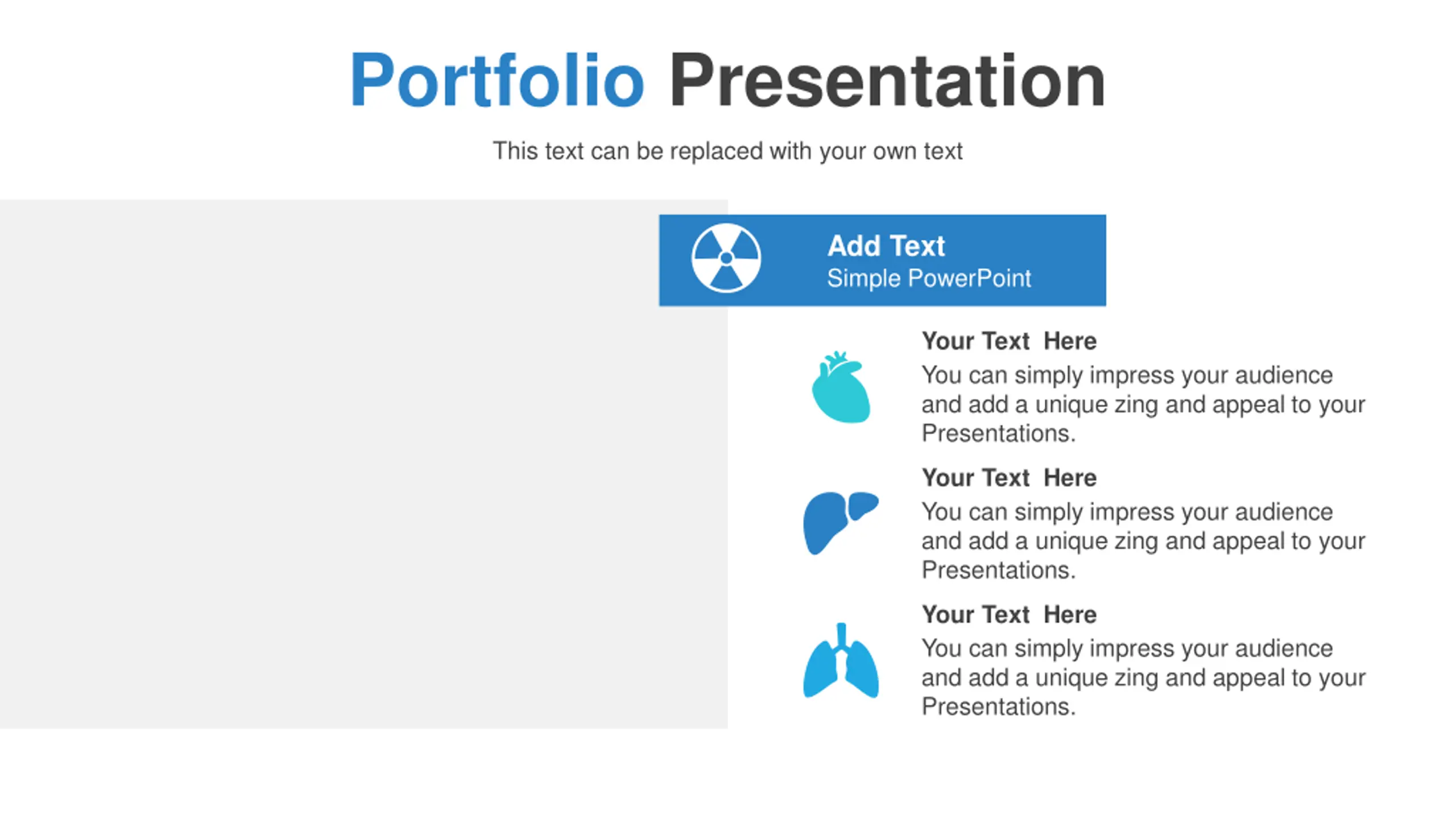 Portfolio Presentation

This text can be replaced with your own text

Add Text
Simple PowerPoint

Your Text Here
You can simply impress your audience and add a unique zing and appeal to your Presentations.

Your Text Here
You can simply impress your audience and add a unique zing and appeal to your Presentations.

Your Text Here
You can simply impress your audience and add a unique zing and appeal to your Presentations.